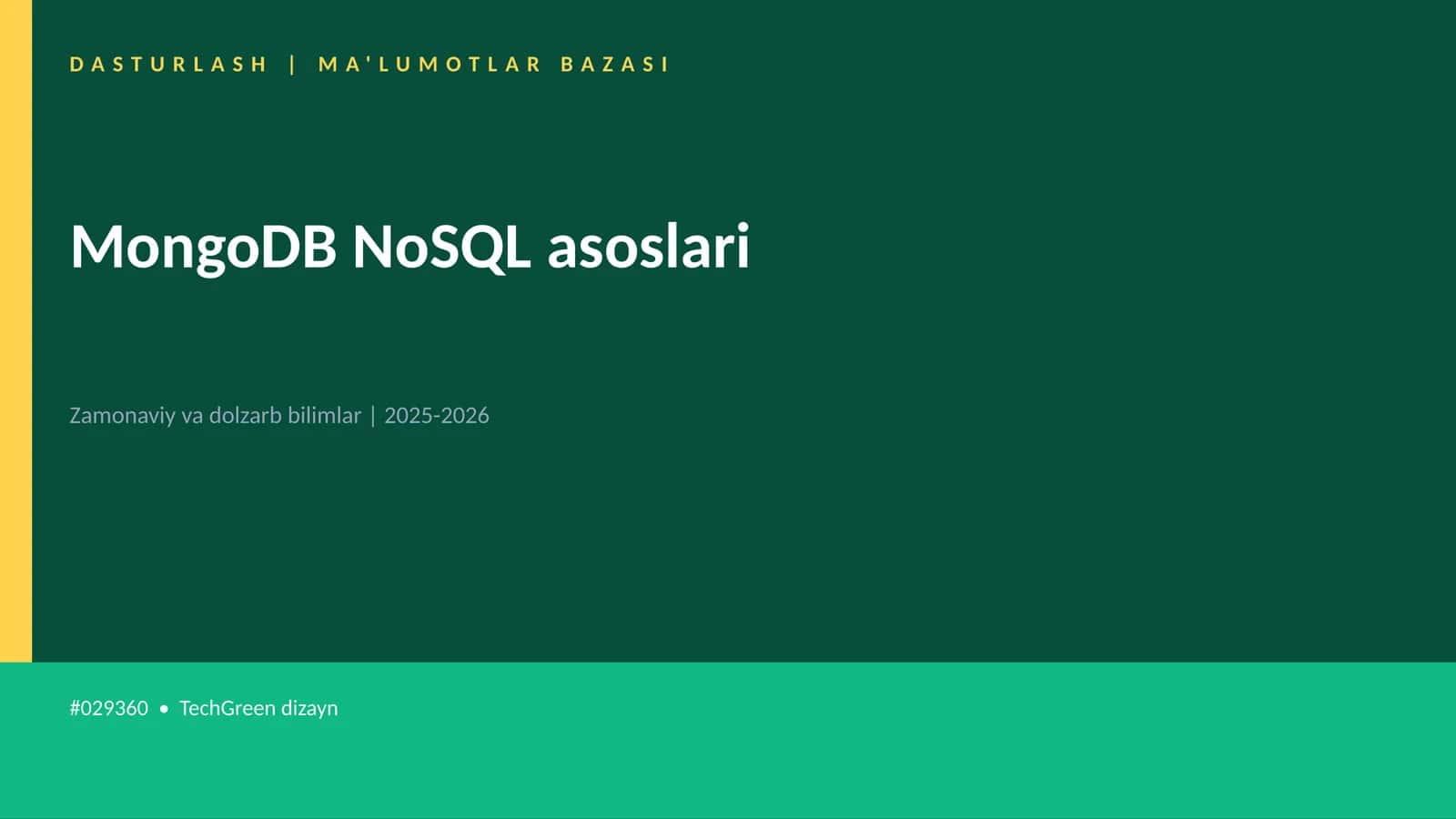 DASTURLASH | MA'LUMOTLAR BAZASI

MongoDB NoSQL asoslari

Zamonaviy va dolzarb bilimlar | 2025-2026

#029360 • TechGreen dizayn